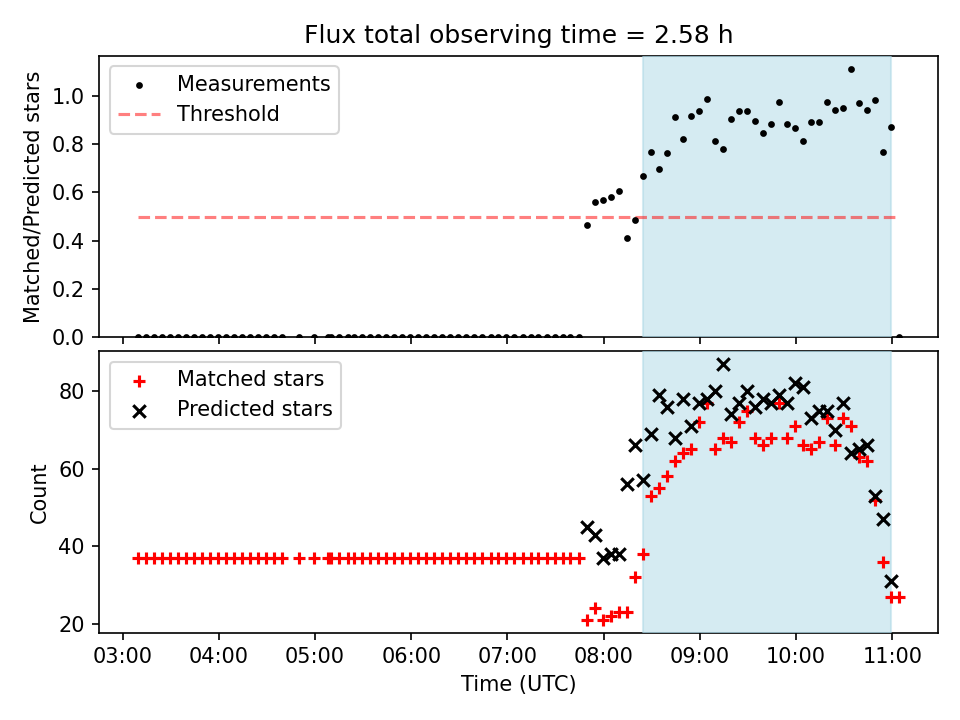 Flux total observing time = 2.58 h

Measurements
Threshold

Matched/Predicted stars

1.0
0.8
0.6
0.4
0.2
0.0

Matched stars
Predicted stars

Count

80
60
40
20

03:00 04:00 05:00 06:00 07:00 08:00 09:00 10:00 11:00

Time (UTC)